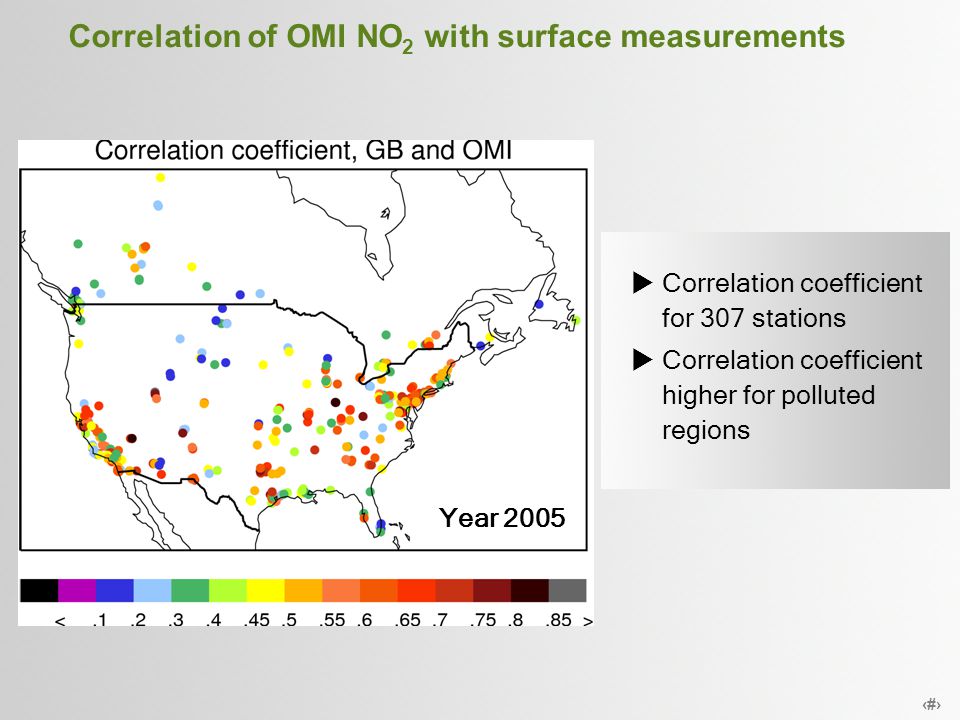 Correlation of OMI $NO_2$ with surface measurements

Correlation coefficient, GB and OMI

Year 2005

< .1 .2 .3 .4 .45 .5 .55 .6 .65 .7 .75 .8 .85 >

▶ Correlation coefficient for 307 stations

▶ Correlation coefficient higher for polluted regions

‹#›